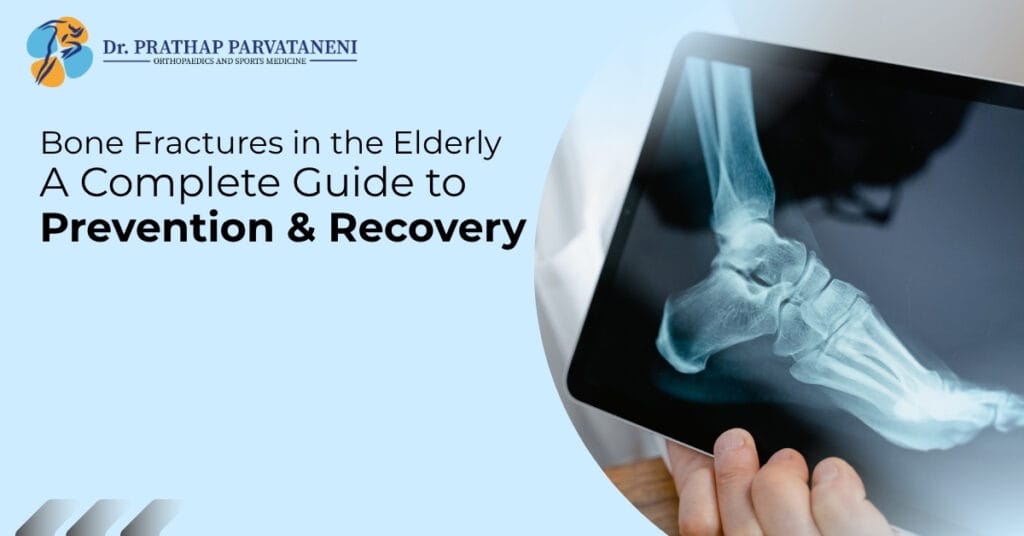 Dr. PRATHAP PARVATANENI
ORTHOPAEDICS AND SPORTS MEDICINE

Bone Fractures in the Elderly
A Complete Guide to
Prevention & Recovery